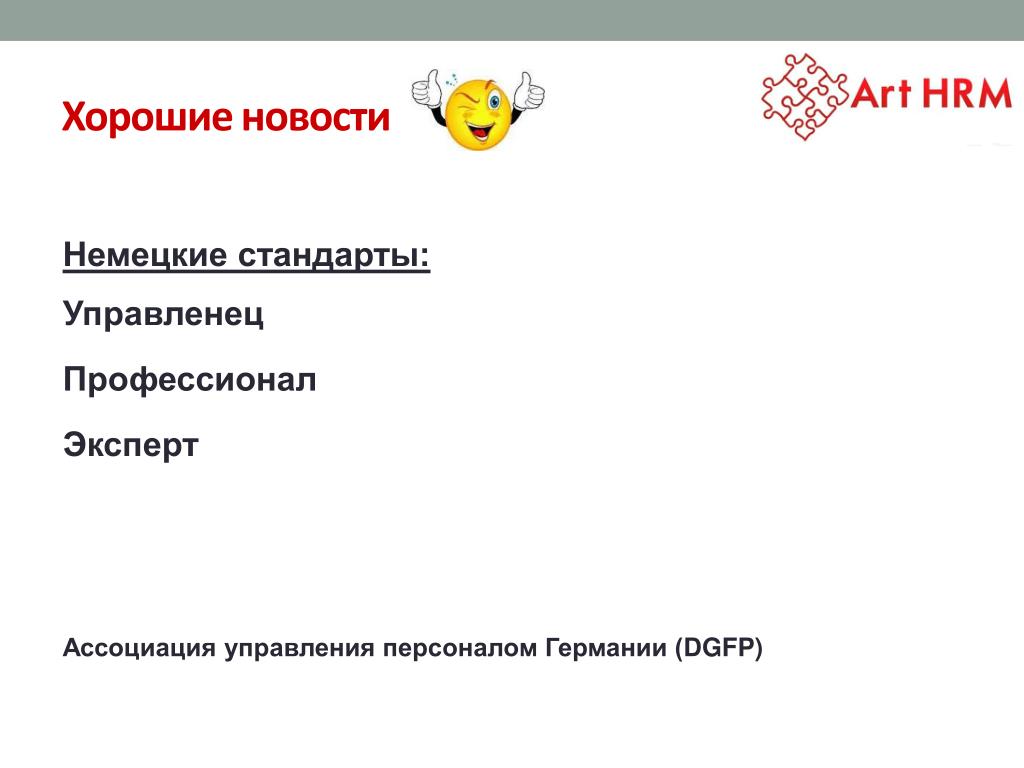 Хорошие новости

Art HRM

Немецкие стандарты:

Управленец

Профессионал

Эксперт

Ассоциация управления персоналом Германии (DGFP)